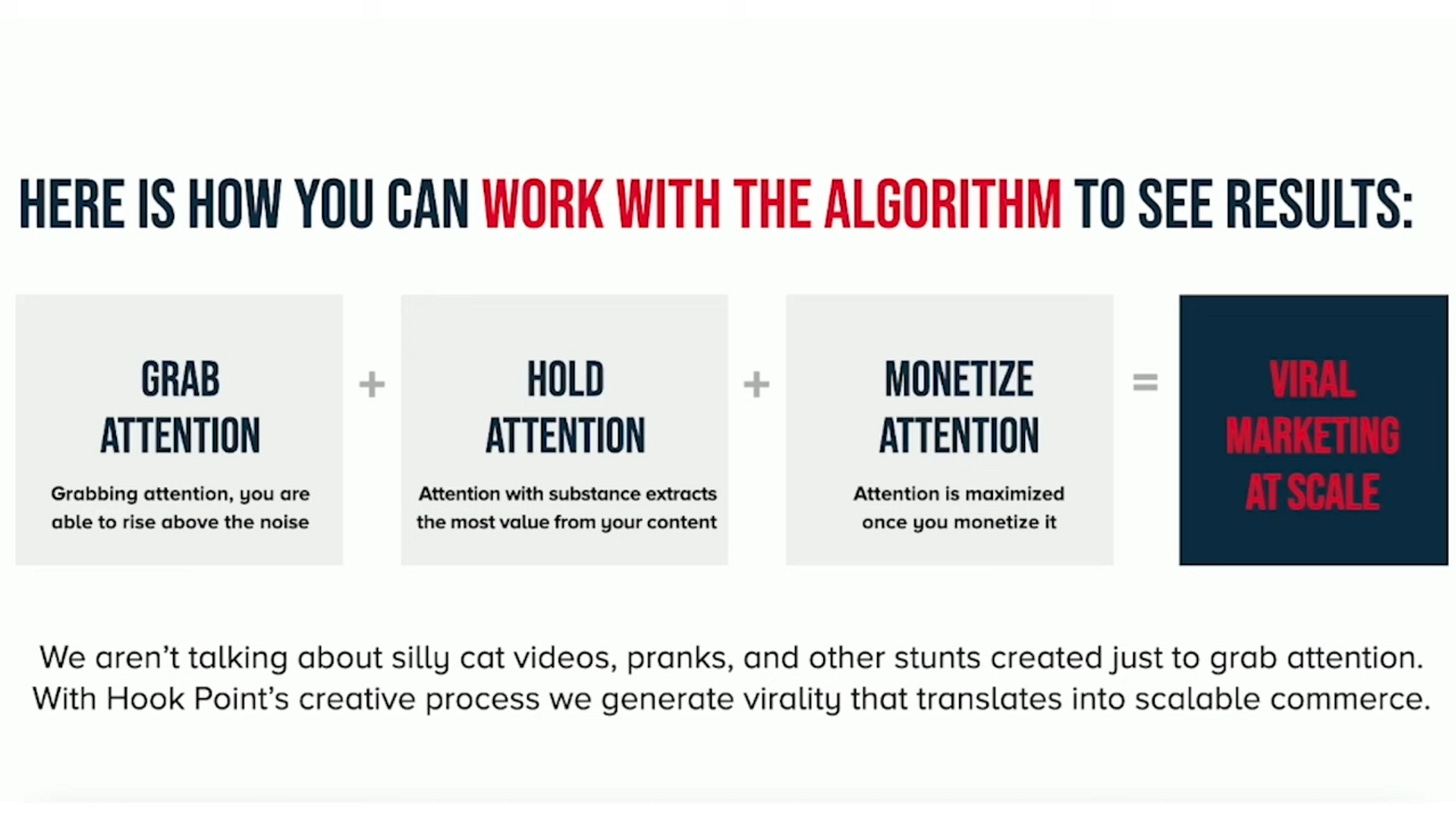 HERE IS HOW YOU CAN WORK WITH THE ALGORITHM TO SEE RESULTS:

GRAB ATTENTION
Grabbing attention, you are able to rise above the noise

+

HOLD ATTENTION
Attention with substance extracts the most value from your content

+

MONETIZE ATTENTION
Attention is maximized once you monetize it

=

VIRAL MARKETING AT SCALE

We aren't talking about silly cat videos, pranks, and other stunts created just to grab attention. With Hook Point's creative process we generate virality that translates into scalable commerce.